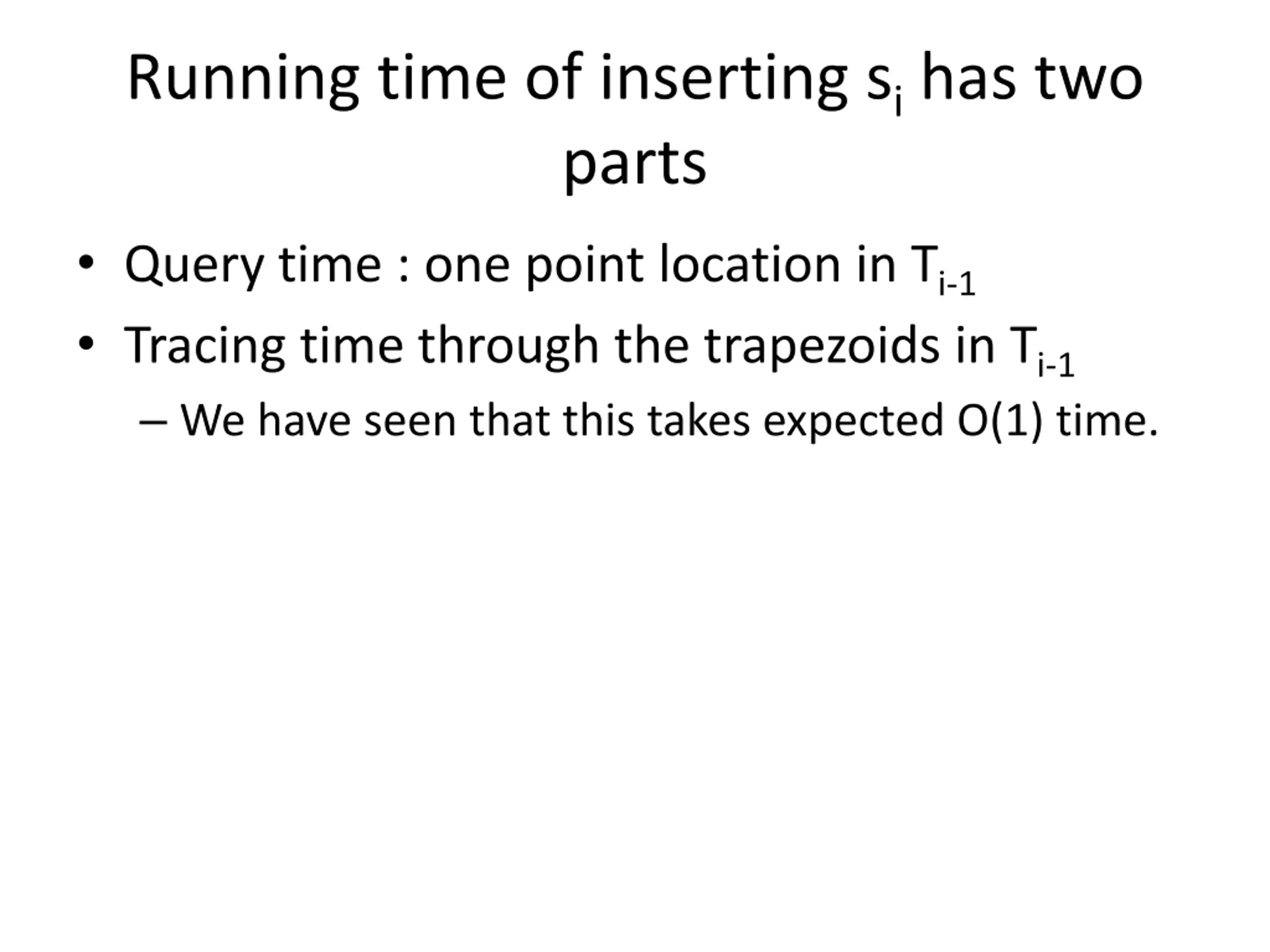 Running time of inserting $s_i$ has two parts

• Query time : one point location in $T_{i-1}$
• Tracing time through the trapezoids in $T_{i-1}$
– We have seen that this takes expected O(1) time.